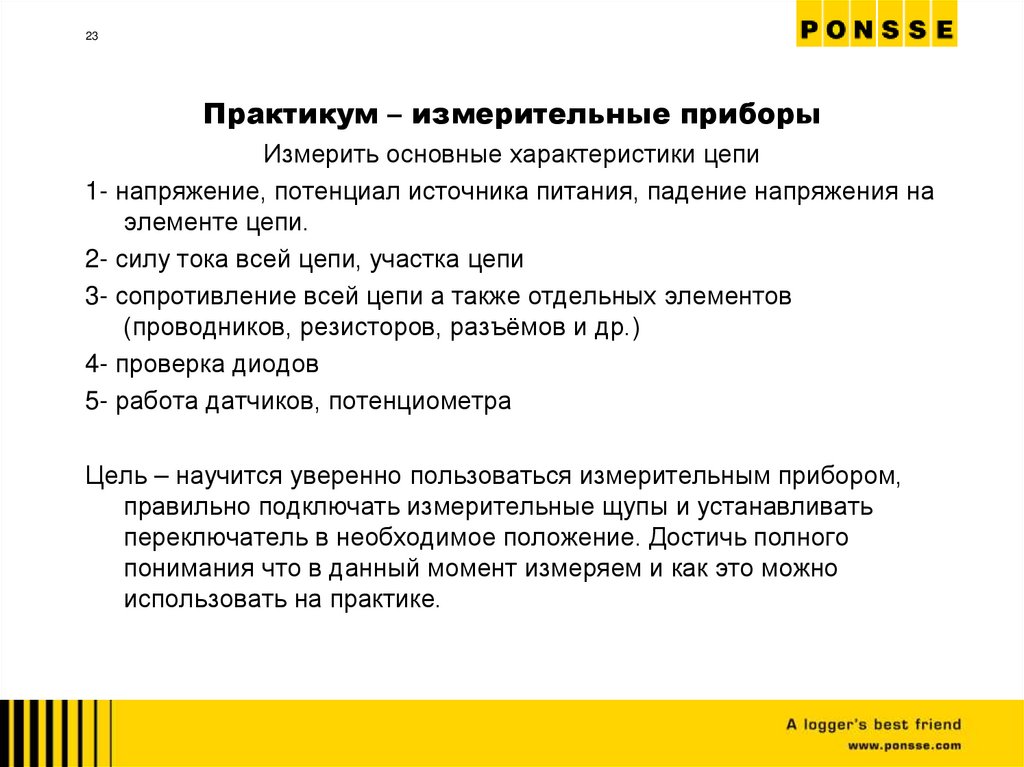 23

PONSSE

Практикум – измерительные приборы

Измерить основные характеристики цепи

1- напряжение, потенциал источника питания, падение напряжения на элементе цепи.

2- силу тока всей цепи, участка цепи

3- сопротивление всей цепи а также отдельных элементов (проводников, резисторов, разъёмов и др.)

4- проверка диодов

5- работа датчиков, потенциометра

Цель – научится уверенно пользоваться измерительным прибором, правильно подключать измерительные щупы и устанавливать переключатель в необходимое положение. Достичь полного понимания что в данный момент измеряем и как это можно использовать на практике.

A logger's best friend
www.ponsse.com